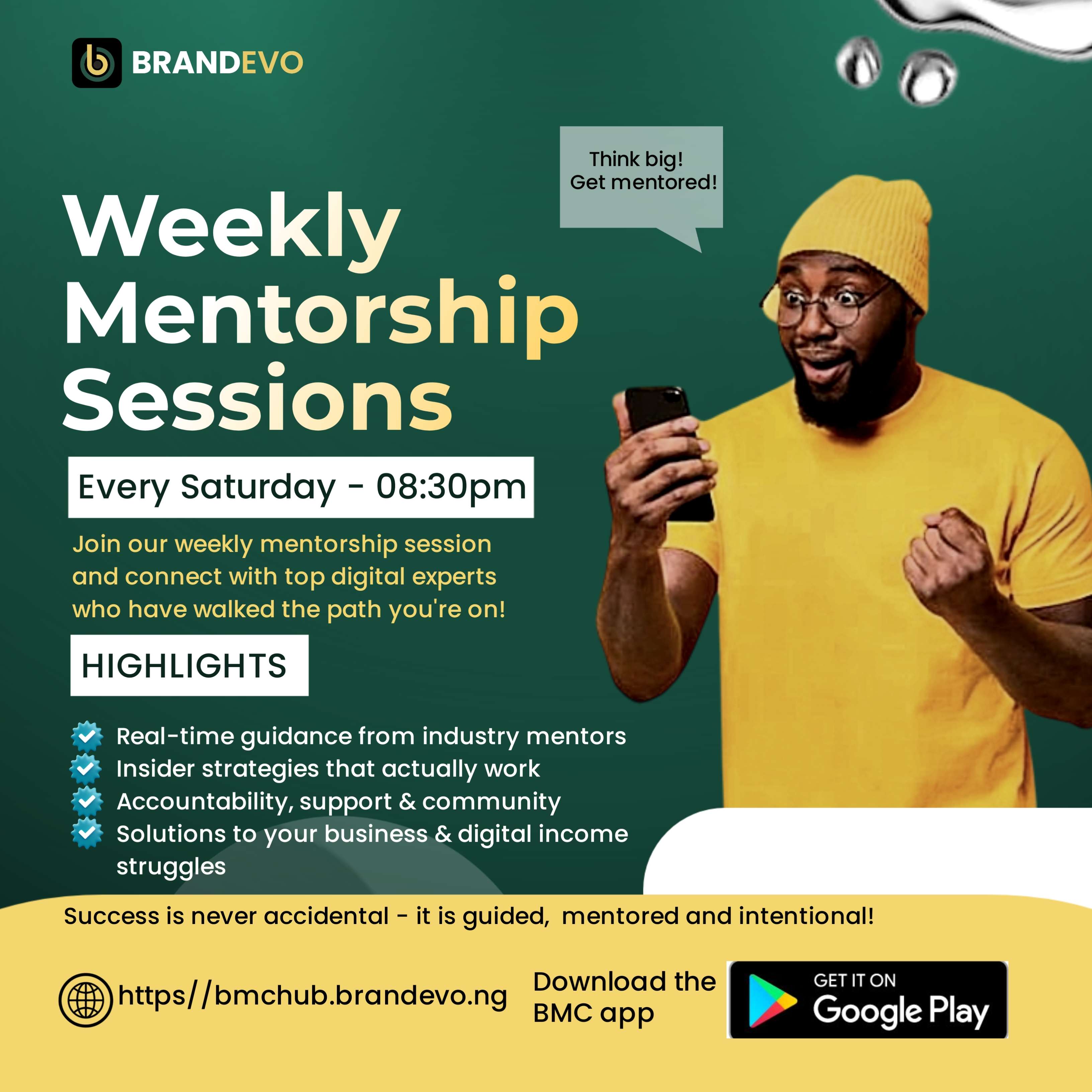 BRANDEVO

Think big!
Get mentored!

Weekly Mentorship Sessions

Every Saturday - 08:30pm

Join our weekly mentorship session and connect with top digital experts who have walked the path you're on!

HIGHLIGHTS

Real-time guidance from industry mentors
Insider strategies that actually work
Accountability, support & community
Solutions to your business & digital income struggles

Success is never accidental - it is guided, mentored and intentional!

https//bmchub.brandevo.ng

Download the BMC app

GET IT ON
Google Play